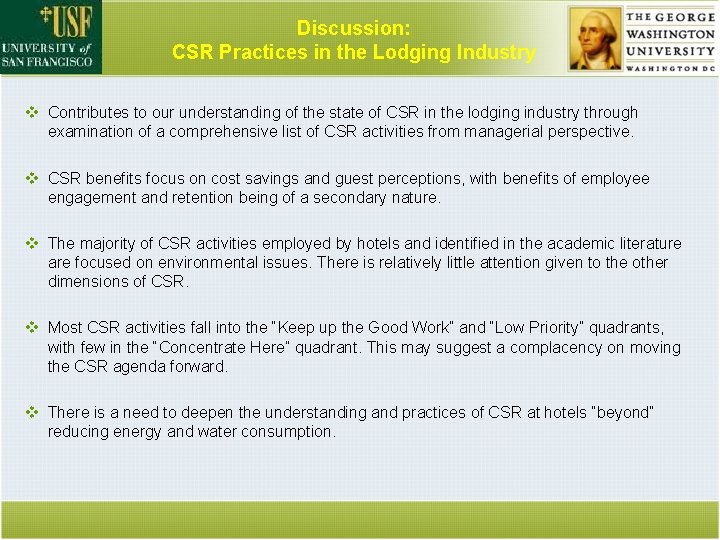 USF
UNIVERSITY of SAN FRANCISCO

Discussion:
CSR Practices in the Lodging Industry

THE GEORGE WASHINGTON UNIVERSITY
WASHINGTON DC

❖ Contributes to our understanding of the state of CSR in the lodging industry through examination of a comprehensive list of CSR activities from managerial perspective.

❖ CSR benefits focus on cost savings and guest perceptions, with benefits of employee engagement and retention being of a secondary nature.

❖ The majority of CSR activities employed by hotels and identified in the academic literature are focused on environmental issues. There is relatively little attention given to the other dimensions of CSR.

❖ Most CSR activities fall into the "Keep up the Good Work" and "Low Priority" quadrants, with few in the "Concentrate Here" quadrant. This may suggest a complacency on moving the CSR agenda forward.

❖ There is a need to deepen the understanding and practices of CSR at hotels "beyond" reducing energy and water consumption.